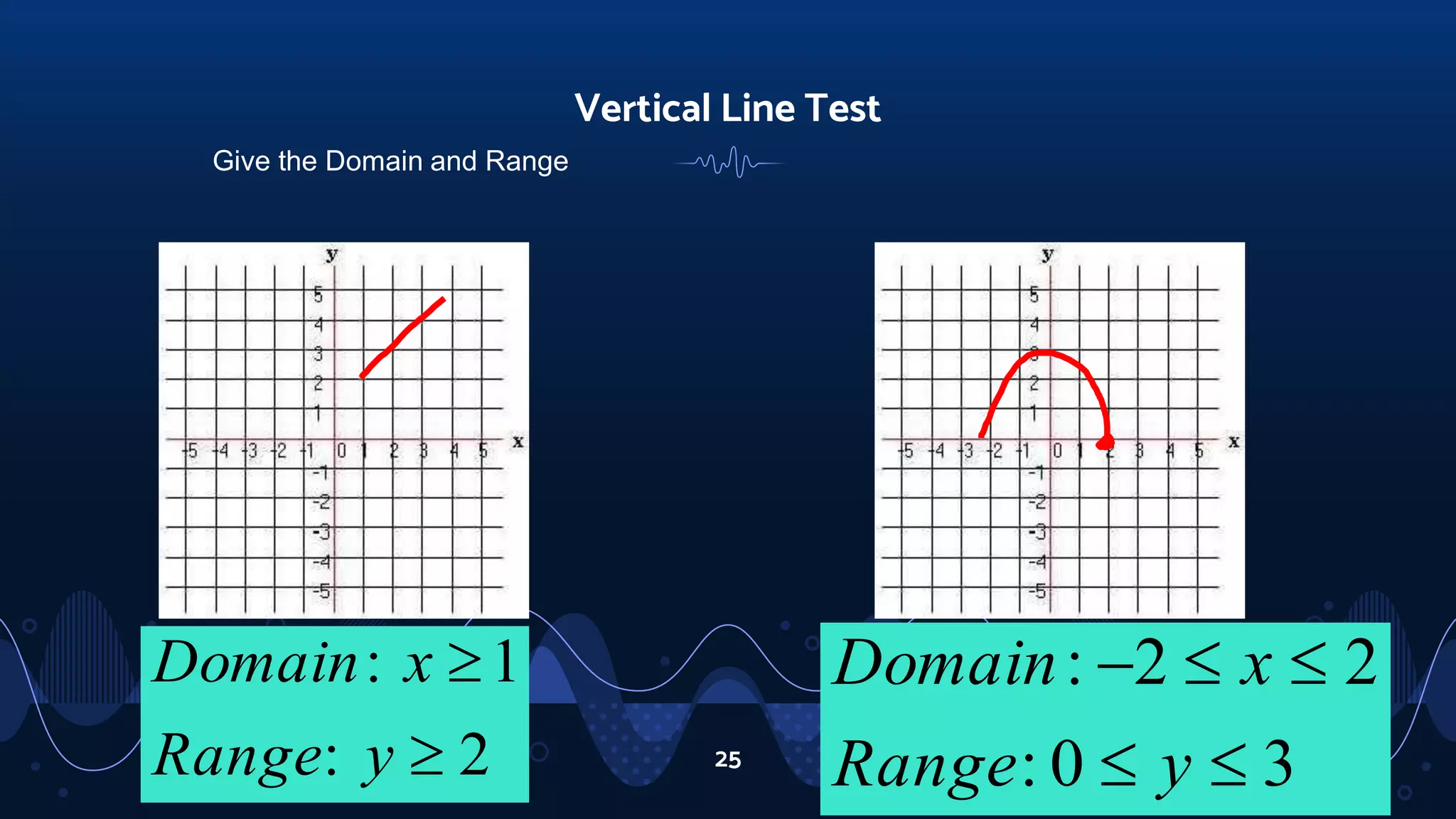 Vertical Line Test

Give the Domain and Range

y
5
4
3
2
1
-5 -4 -3 -2 -1 0 1 2 3 4 5
x
-1
-2
-3
-4
-5

$Domain: x \geq 1$

$Range: y \geq 2$

y
5
4
3
2
1
-5 -4 -3 -2 -1 0 1 2 3 4 5
x
-1
-2
-3
-4
-5

$Domain: -2 \leq x \leq 2$

$Range: 0 \leq y \leq 3$

25